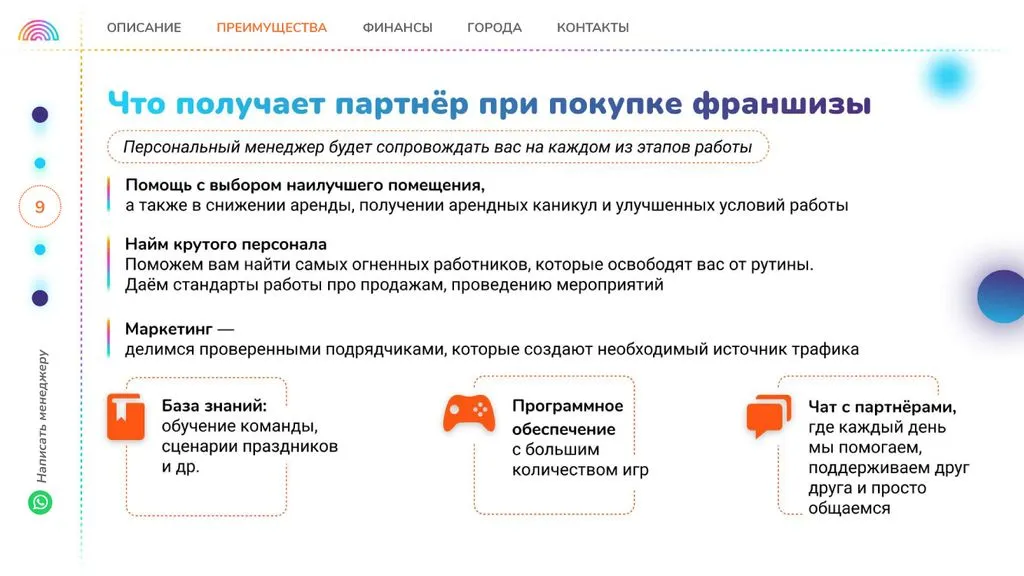 ОПИСАНИЕ ПРЕИМУЩЕСТВА ФИНАНСЫ ГОРОДА КОНТАКТЫ

9

Написать менеджеру

Что получает партнёр при покупке франшизы

Персональный менеджер будет сопровождать вас на каждом из этапов работы

Помощь с выбором наилучшего помещения,
а также в снижении аренды, получении арендных каникул и улучшенных условий работы

Найм крутого персонала
Поможем вам найти самых огненных работников, которые освободят вас от рутины. Даём стандарты работы про продажам, проведению мероприятий

Маркетинг —
делимся проверенными подрядчиками, которые создают необходимый источник трафика

База знаний: обучение команды, сценарии праздников и др.

Программное обеспечение с большим количеством игр

Чат с партнёрами, где каждый день мы помогаем, поддерживаем друг друга и просто общаемся